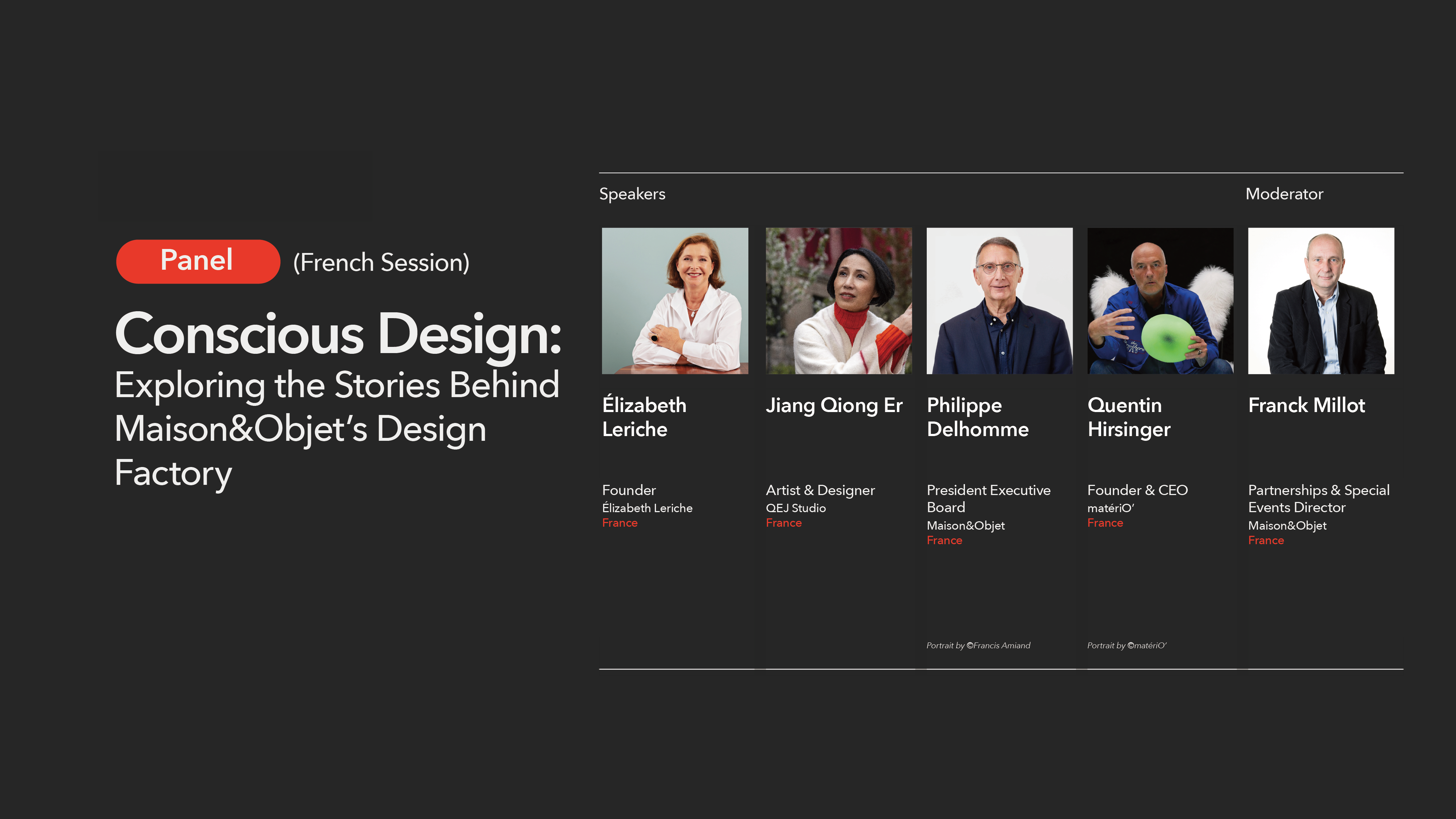 Panel (French Session)

Conscious Design:
Exploring the Stories Behind Maison&Objet's Design Factory

Speakers

Élizabeth Leriche

Founder
Élizabeth Leriche
France

Jiang Qiong Er

Artist & Designer
QEJ Studio
France

Philippe Delhomme

President Executive Board
Maison&Objet
France

Portrait by ©Francis Amiand

Quentin Hirsinger

Founder & CEO
matériO'
France

Portrait by ©matériO'

Moderator

Franck Millot

Partnerships & Special Events Director
Maison&Objet
France